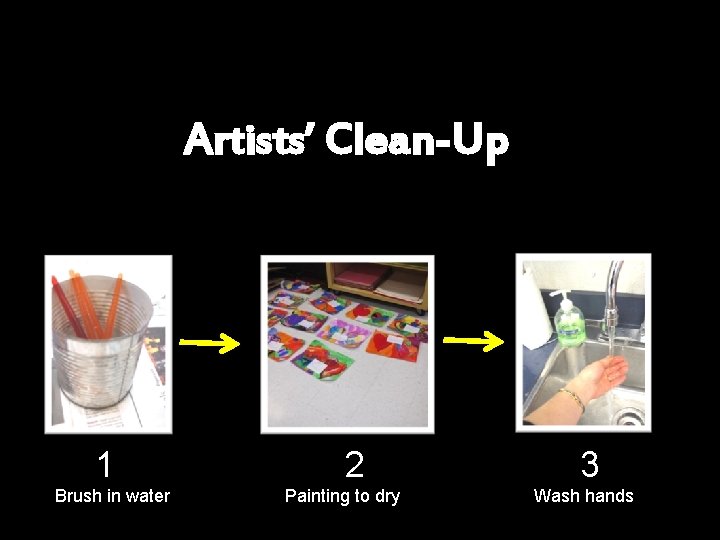 Artists' Clean-Up

1
Brush in water

2
Painting to dry

3
Wash hands